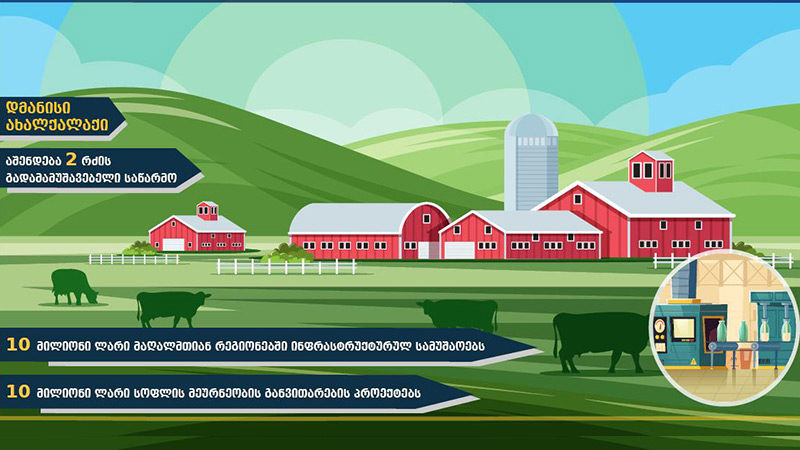 დმანისი ახალქალაქი

აშენდება 2 რძის გადამამუშავებელი საწარმო

10 მილიონი ლარი მაღალმთიან რეგიონებში ინფრასტრუქტურულ სამუშაოებს

10 მილიონი ლარი სოფლის მეურნეობის განვითარების პროექტებს